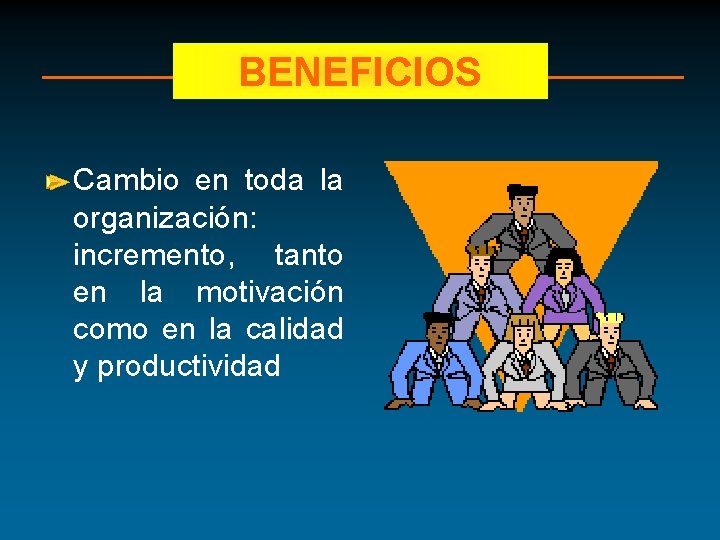 BENEFICIOS

Cambio en toda la organización: incremento, tanto en la motivación como en la calidad y productividad